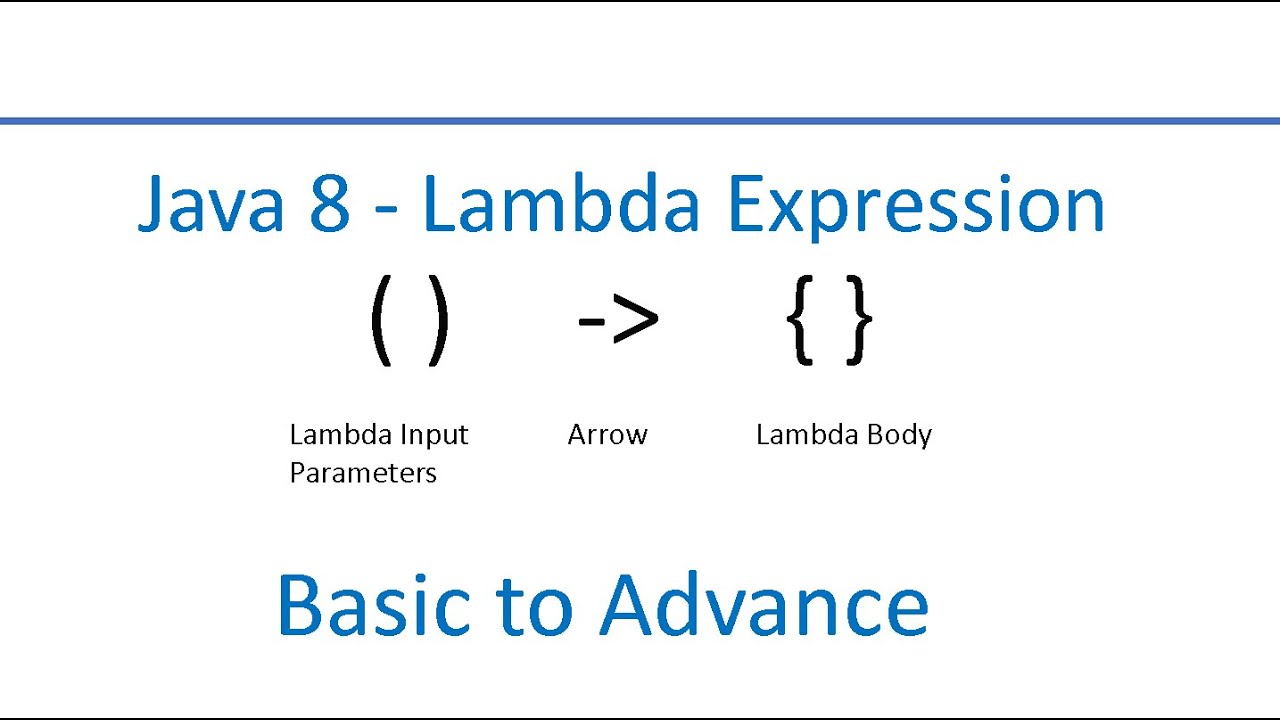 Java 8 - Lambda Expression

( ) -> { }

Lambda Input Parameters

Arrow

Lambda Body

Basic to Advance